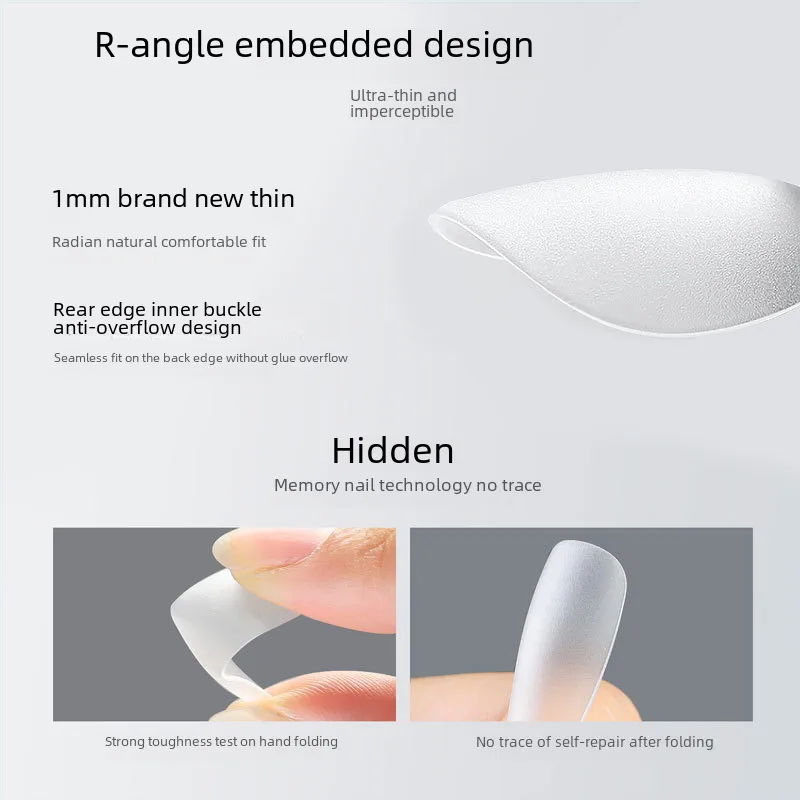 R-angle embedded design

Ultra-thin and imperceptible

1mm brand new thin

Radian natural comfortable fit

Rear edge inner buckle anti-overflow design

Seamless fit on the back edge without glue overflow

Hidden

Memory nail technology no trace

Strong toughness test on hand folding

No trace of self-repair after folding